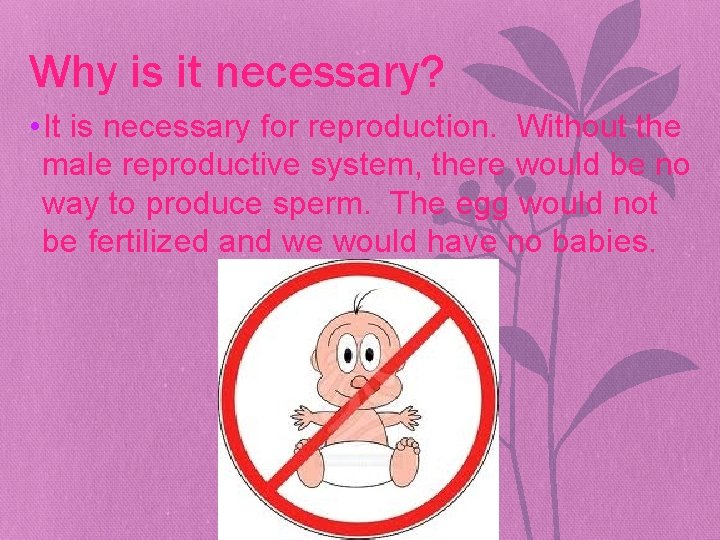 Why is it necessary?

• It is necessary for reproduction. Without the male reproductive system, there would be no way to produce sperm. The egg would not be fertilized and we would have no babies.